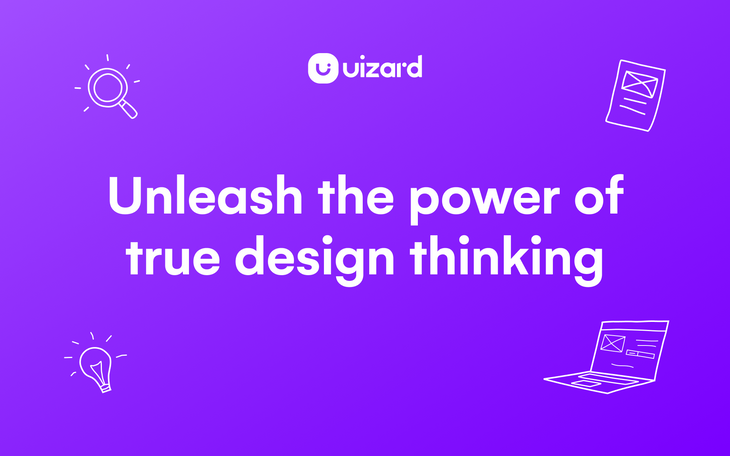 uizard

Unleash the power of true design thinking